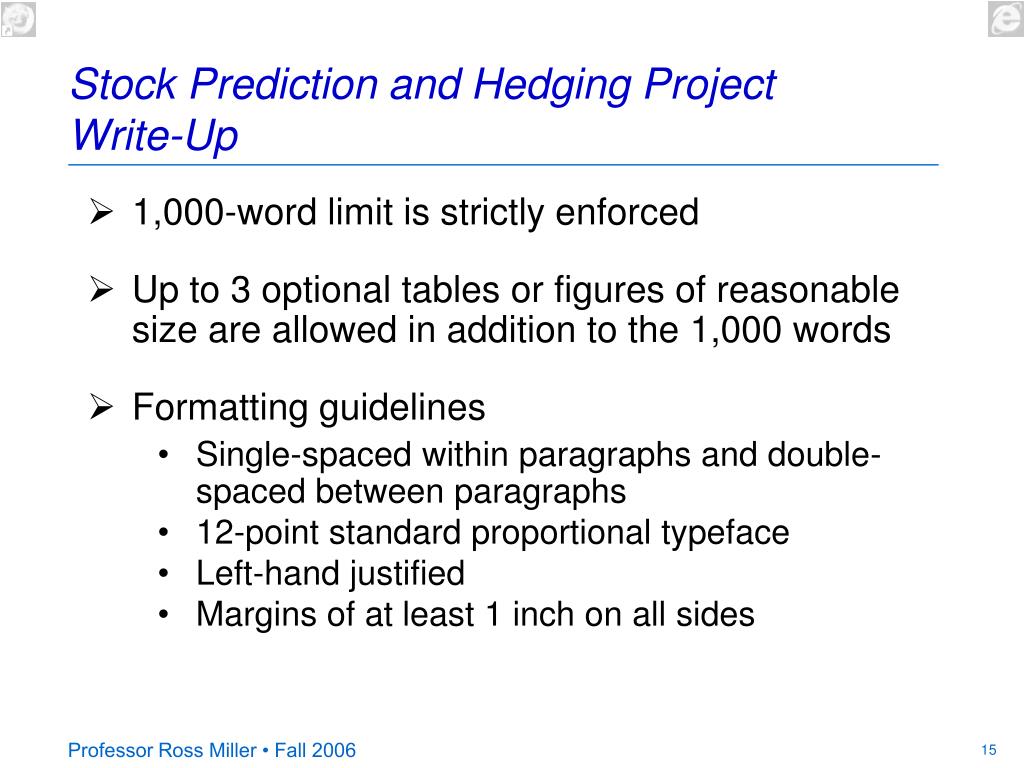 Stock Prediction and Hedging Project Write-Up

➢ 1,000-word limit is strictly enforced

➢ Up to 3 optional tables or figures of reasonable size are allowed in addition to the 1,000 words

➢ Formatting guidelines
• Single-spaced within paragraphs and double-spaced between paragraphs
• 12-point standard proportional typeface
• Left-hand justified
• Margins of at least 1 inch on all sides

Professor Ross Miller • Fall 2006

15